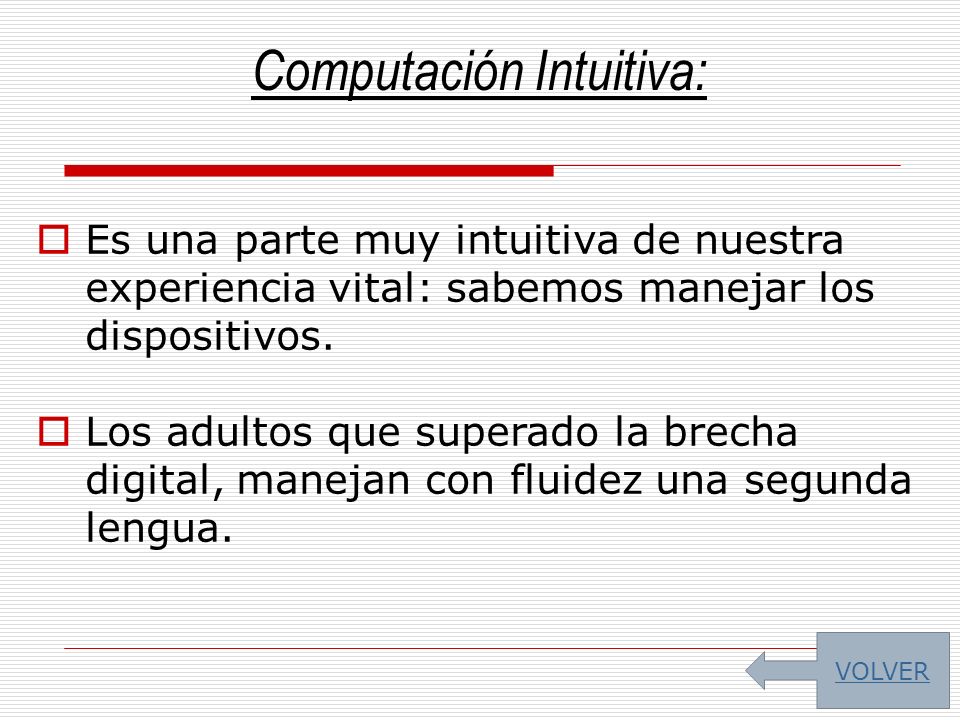 Computación Intuitiva:

Es una parte muy intuitiva de nuestra experiencia vital: sabemos manejar los dispositivos.

Los adultos que superado la brecha digital, manejan con fluidez una segunda lengua.

VOLVER